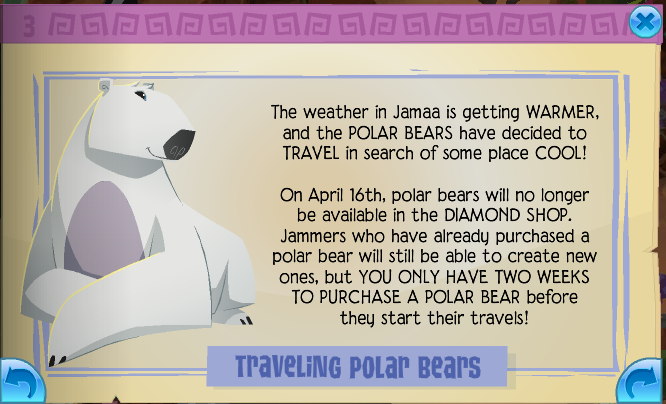 3

The weather in Jamaa is getting WARMER, and the POLAR BEARS have decided to TRAVEL in search of some place COOL!

On April 16th, polar bears will no longer be available in the DIAMOND SHOP. Jammers who have already purchased a polar bear will still be able to create new ones, but YOU ONLY HAVE TWO WEEKS TO PURCHASE A POLAR BEAR before they start their travels!

Traveling Polar Bears